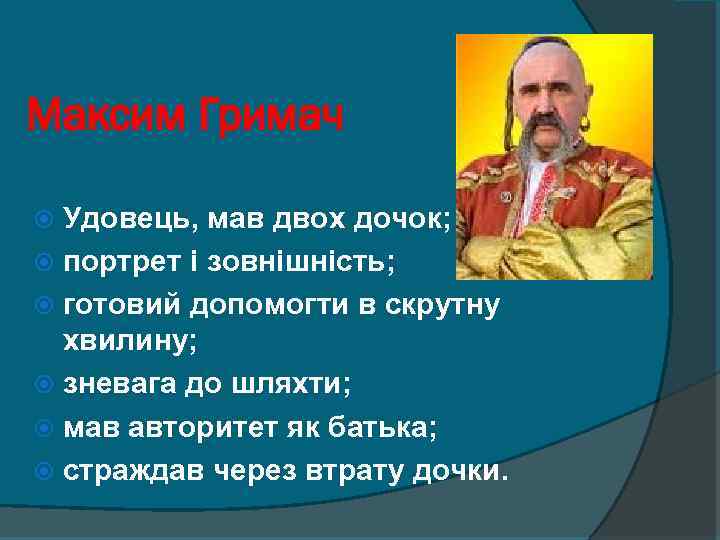 Максим Гримач

Удовець, мав двох дочок;
портрет і зовнішність;
готовий допомогти в скрутну хвилину;
зневага до шляхти;
мав авторитет як батька;
страждав через втрату дочки.